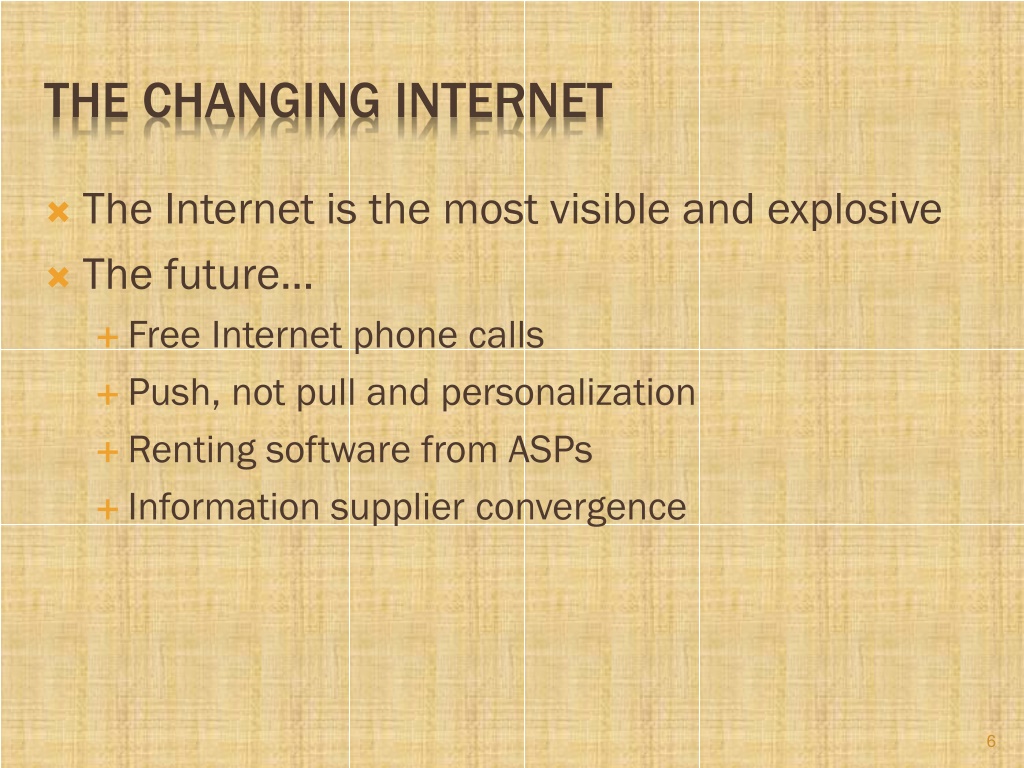 THE CHANGING INTERNET

The Internet is the most visible and explosive

The future…

Free Internet phone calls

Push, not pull and personalization

Renting software from ASPs

Information supplier convergence

6